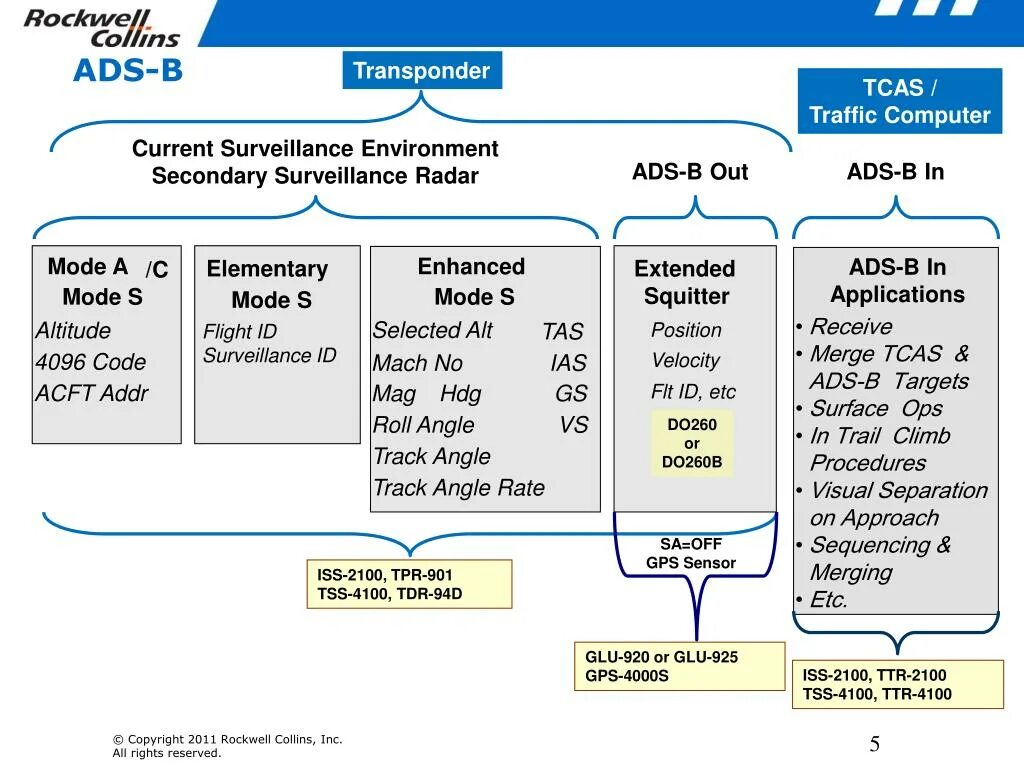 Rockwell Collins

ADS-B

Transponder

TCAS / Traffic Computer

Current Surveillance Environment Secondary Surveillance Radar

ADS-B Out

ADS-B In

Mode A /C Mode S
Altitude
4096 Code
ACFT Addr

Elementary Mode S
Flight ID
Surveillance ID

Enhanced Mode S
Selected Alt TAS
Mach No IAS
Mag Hdg GS
Roll Angle VS
Track Angle
Track Angle Rate

Extended Squitter
Position
Velocity
Flt ID, etc

DO260 or DO260B

ADS-B In Applications
• Receive
• Merge TCAS & ADS-B Targets
• Surface Ops
• In Trail Climb Procedures
• Visual Separation on Approach
• Sequencing & Merging
• Etc.

SA=OFF
GPS Sensor

ISS-2100, TPR-901
TSS-4100, TDR-94D

GLU-920 or GLU-925
GPS-4000S

ISS-2100, TTR-2100
TSS-4100, TTR-4100

© Copyright 2011 Rockwell Collins, Inc.
All rights reserved.

5